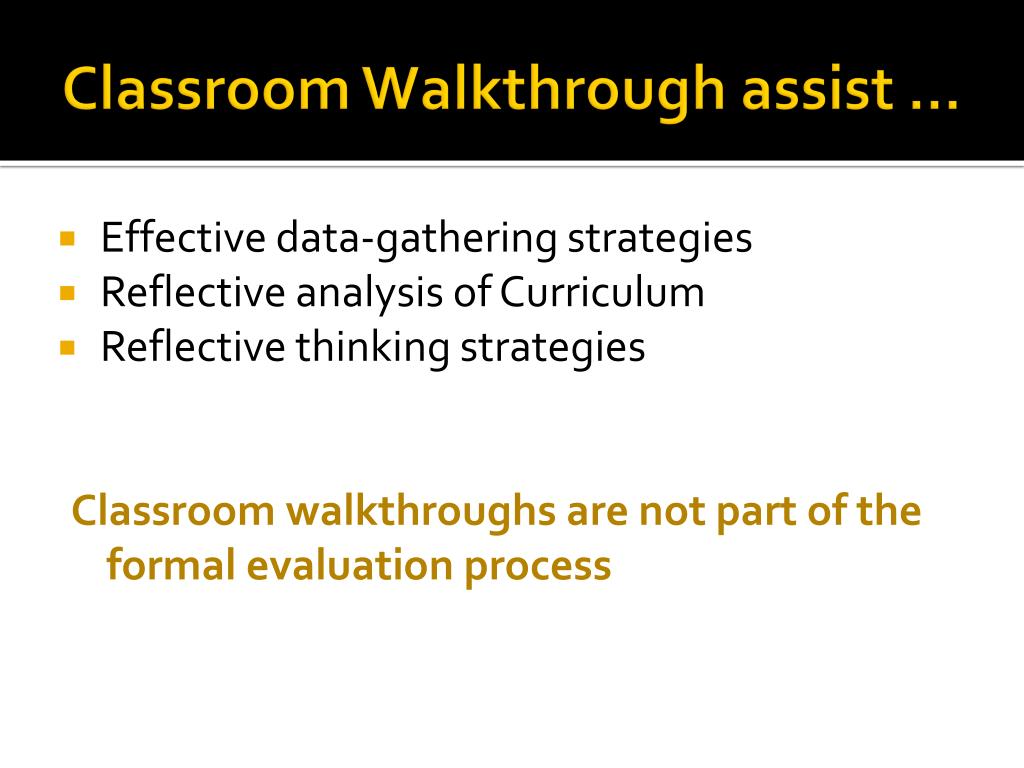 Classroom Walkthrough assist …

- Effective data-gathering strategies
- Reflective analysis of Curriculum
- Reflective thinking strategies

Classroom walkthroughs are not part of the formal evaluation process